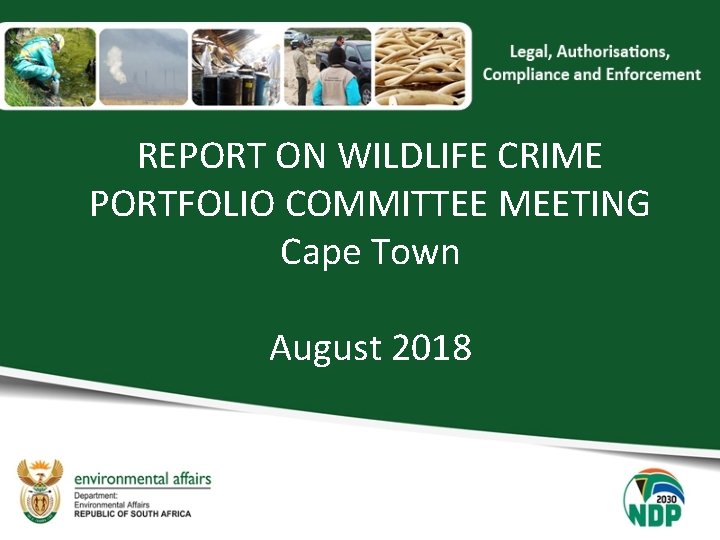 Legal, Authorisations, Compliance and Enforcement

REPORT ON WILDLIFE CRIME
PORTFOLIO COMMITTEE MEETING
Cape Town

August 2018

environmental affairs
Department:
Environmental Affairs
REPUBLIC OF SOUTH AFRICA

2030
NDP